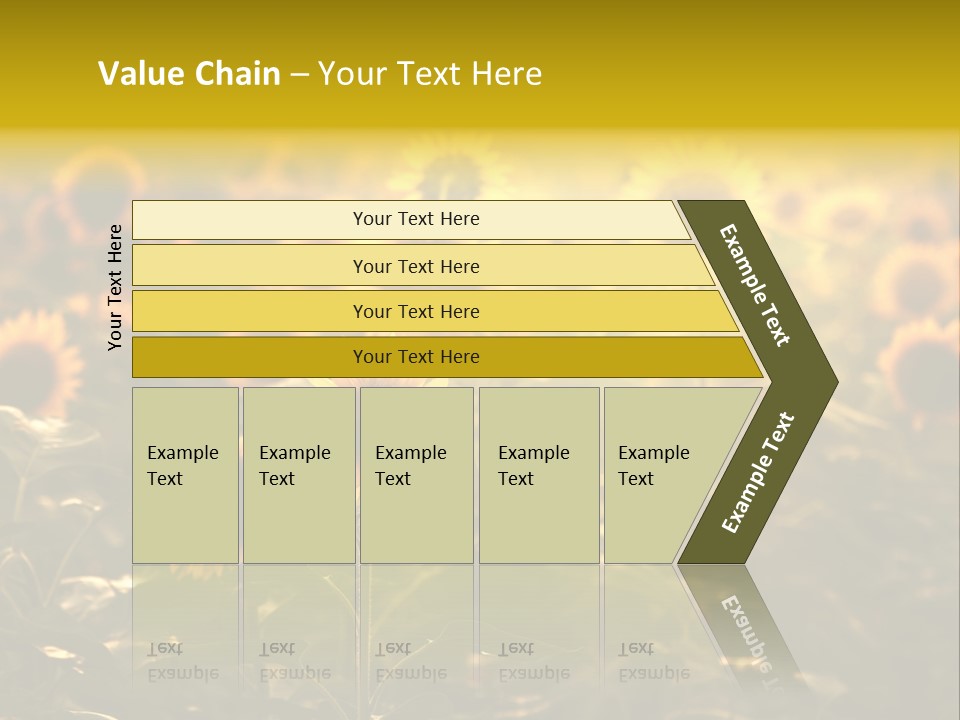 Value Chain – Your Text Here

Your Text Here

Your Text Here

Your Text Here

Your Text Here

Your Text Here

Example Text

Example Text

Example Text

Example Text

Example Text

Example Text

Example Text